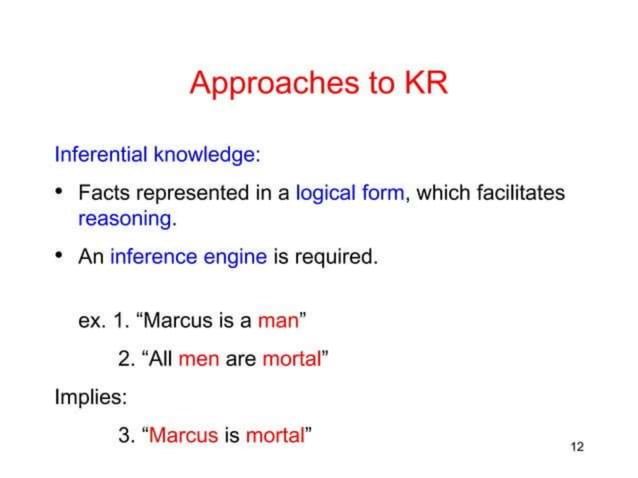 Approaches to KR

Inferential knowledge:

• Facts represented in a logical form, which facilitates reasoning.

• An inference engine is required.

ex. 1. “Marcus is a man”

2. “All men are mortal”

Implies:

3. “Marcus is mortal”

12